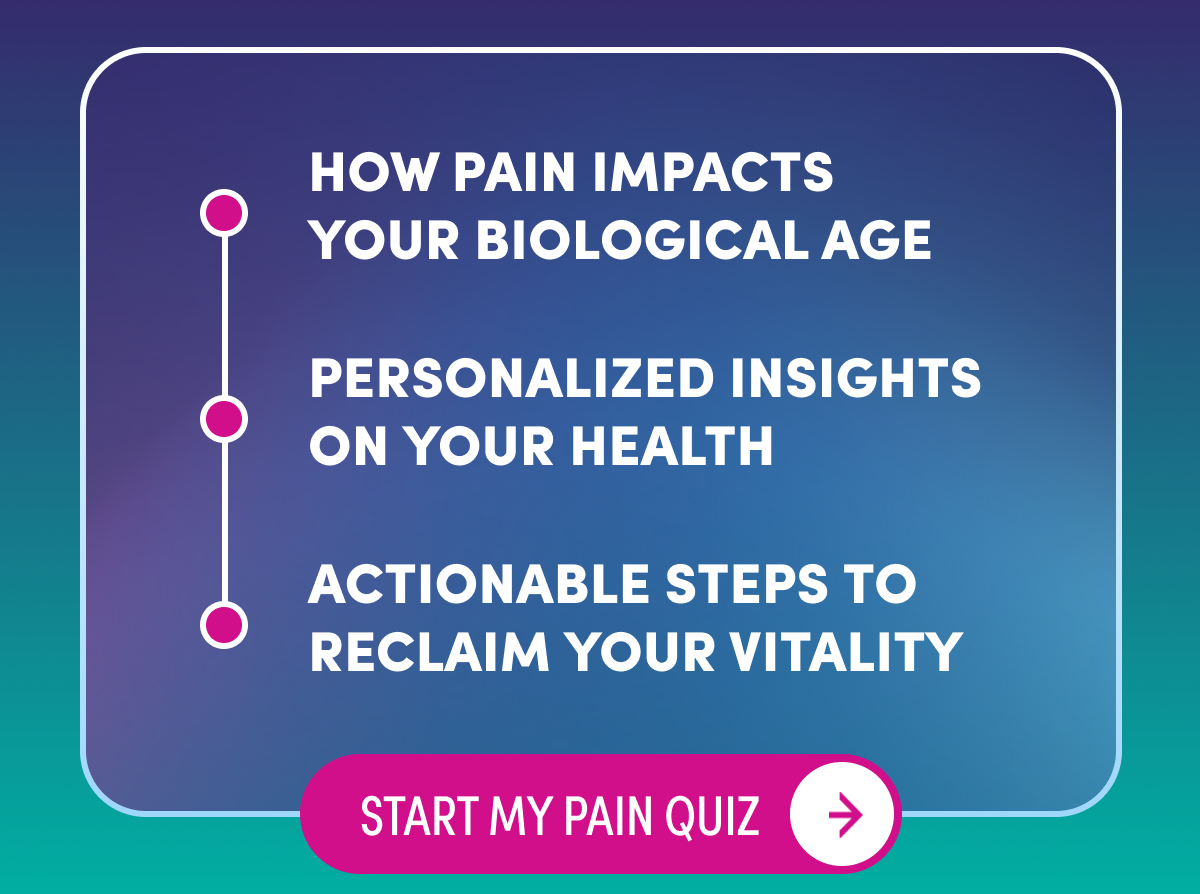 HOW PAIN IMPACTS YOUR BIOLOGICAL AGE

PERSONALIZED INSIGHTS ON YOUR HEALTH

ACTIONABLE STEPS TO RECLAIM YOUR VITALITY

START MY PAIN QUIZ